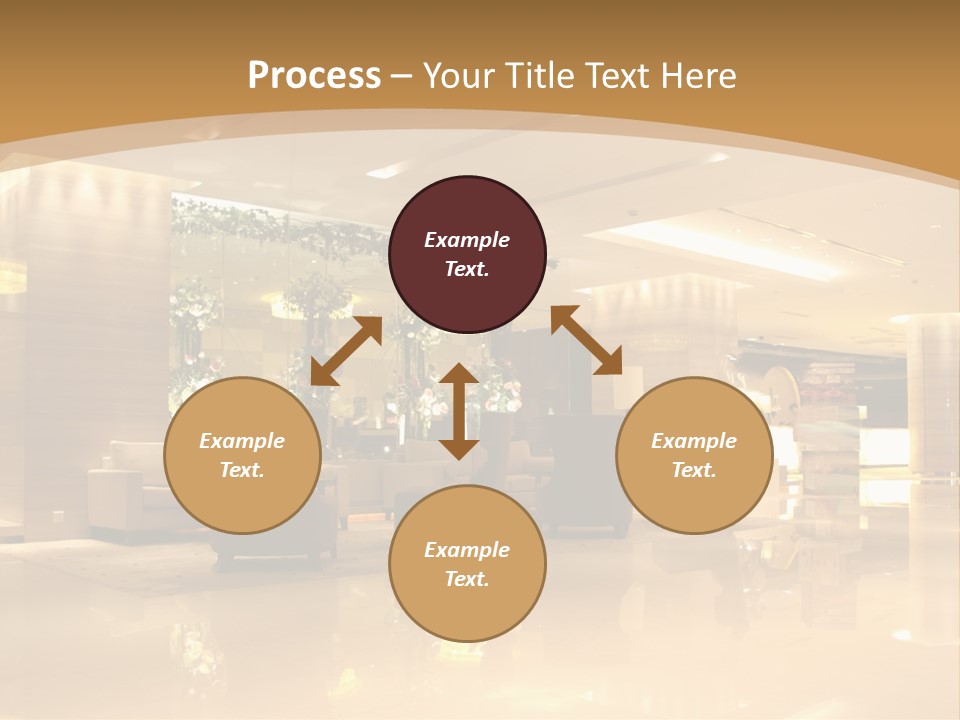 Process – Your Title Text Here

Example Text.

Example Text.

Example Text.

Example Text.